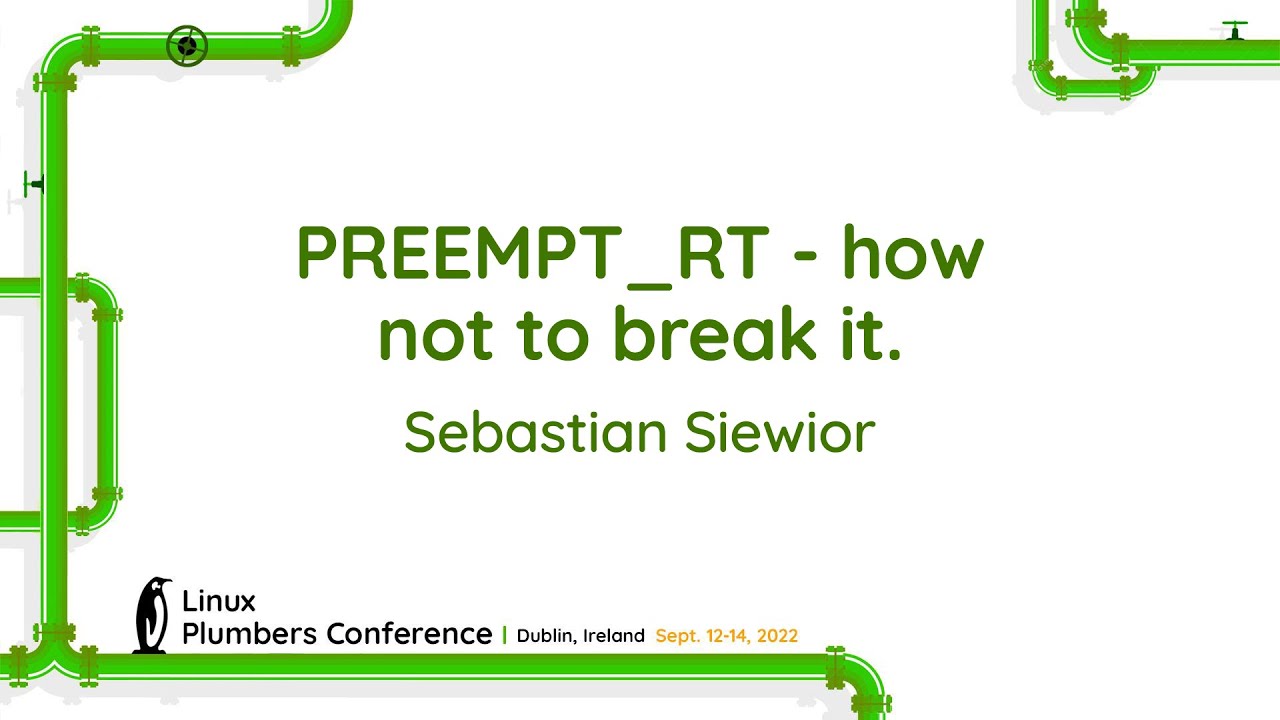 PREEMPT_RT - how not to break it.

Sebastian Siewior

Linux
Plumbers Conference | Dublin, Ireland Sept. 12-14, 2022